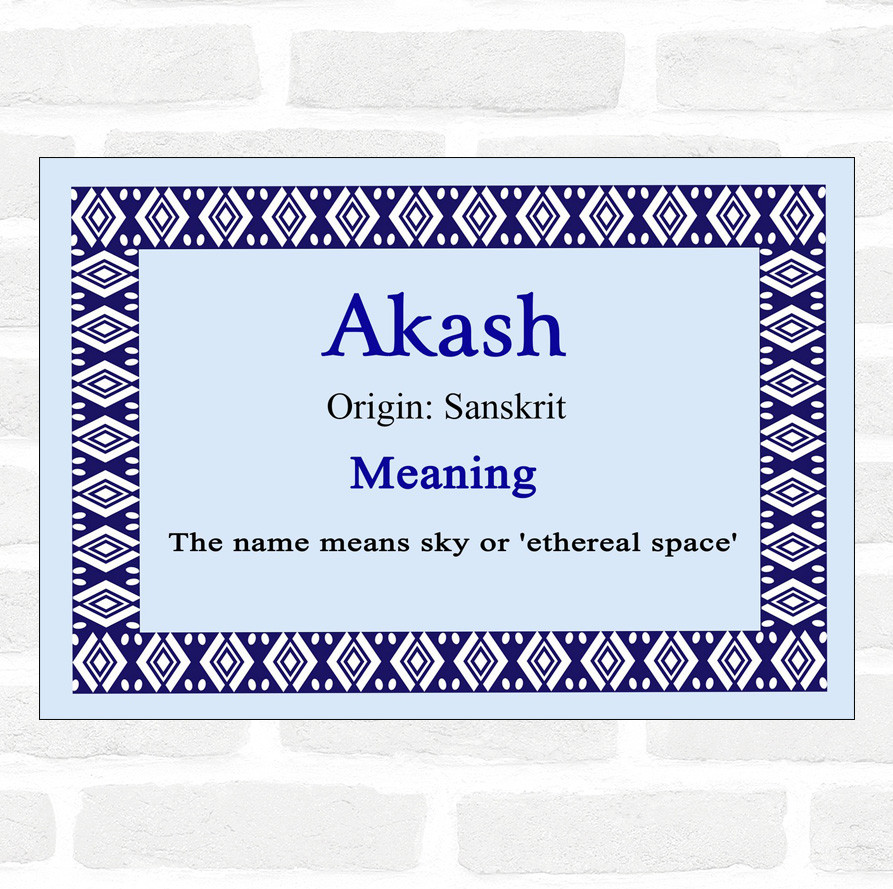 Akash

Origin: Sanskrit

Meaning

The name means sky or 'ethereal space'